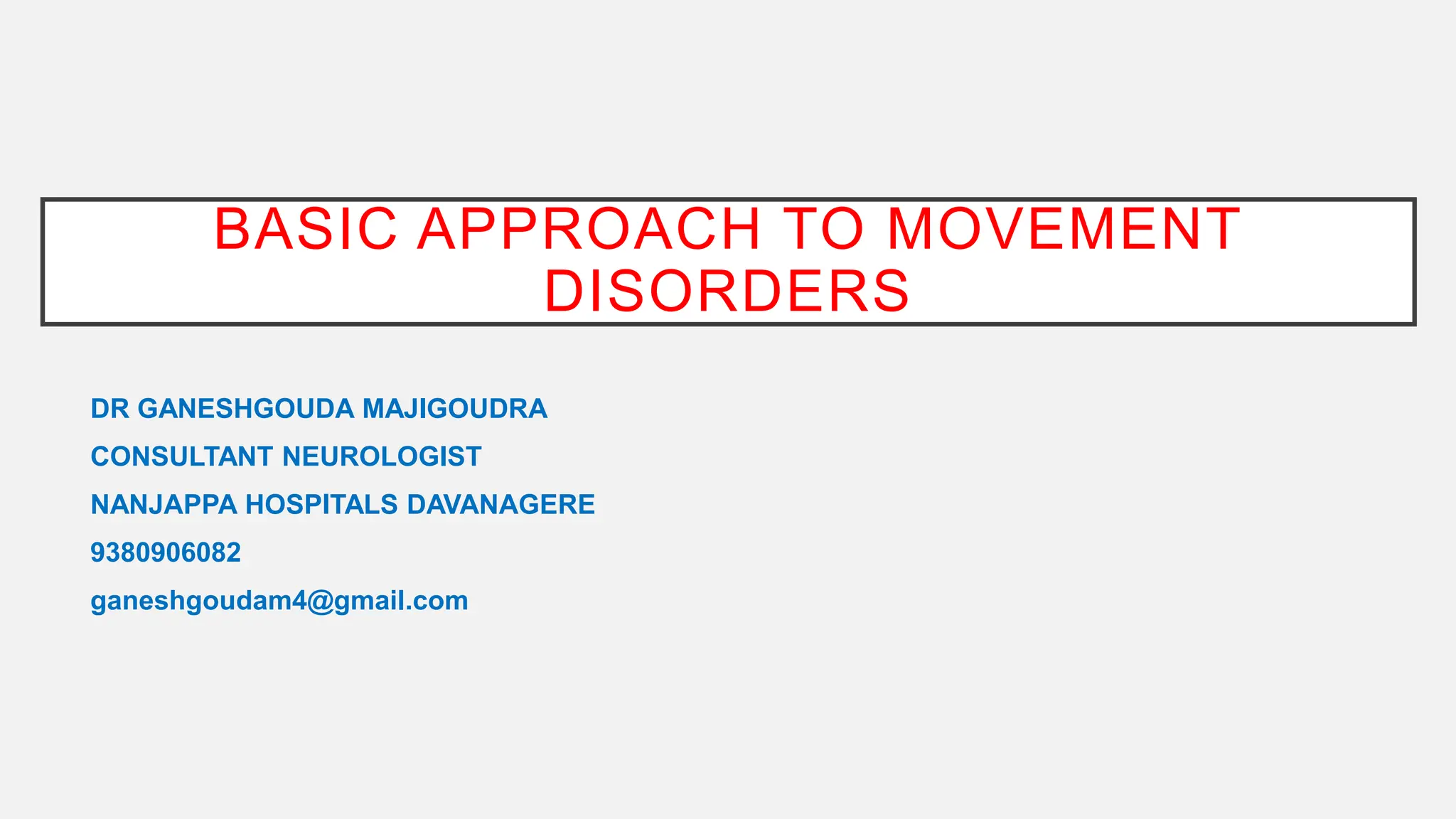 BASIC APPROACH TO MOVEMENT DISORDERS

DR GANESHGOUDA MAJIGOUDRA

CONSULTANT NEUROLOGIST

NANJAPPA HOSPITALS DAVANAGERE

9380906082

ganeshgoudam4@gmail.com